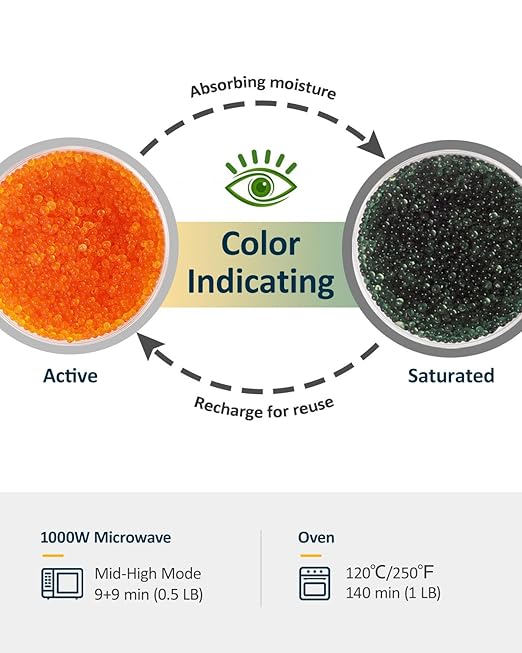 Absorbing moisture

Color Indicating

Active

Saturated

Recharge for reuse

1000W Microwave

Mid-High Mode
9+9 min (0.5 LB)

Oven

120℃/250℉
140 min (1 LB)